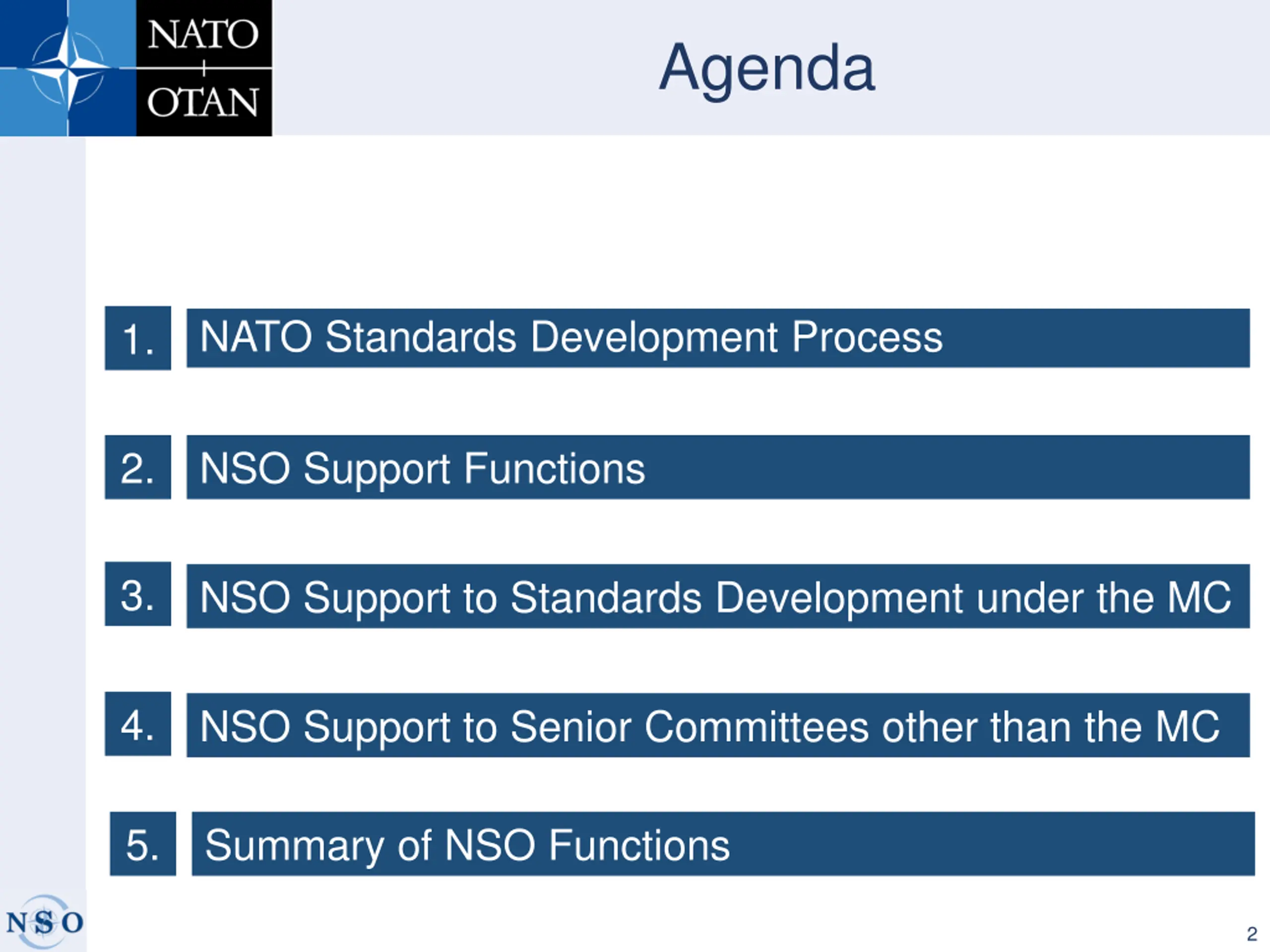 NATO
OTAN

Agenda

1. NATO Standards Development Process

2. NSO Support Functions

3. NSO Support to Standards Development under the MC

4. NSO Support to Senior Committees other than the MC

5. Summary of NSO Functions

NSO

2